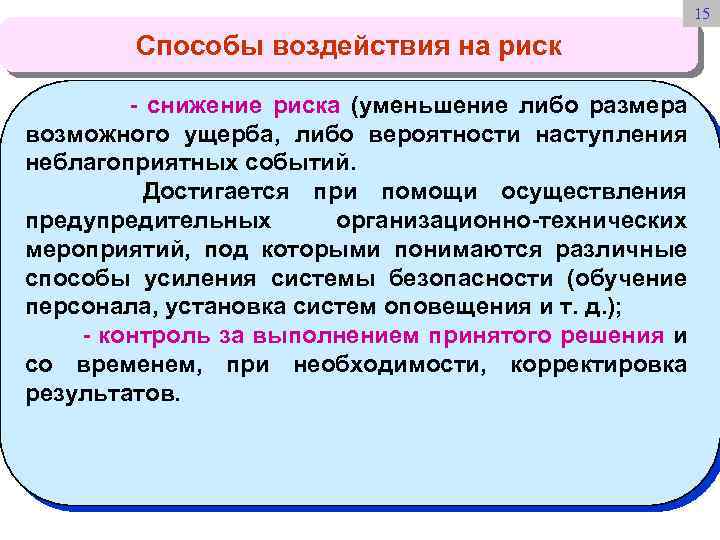 15

Способы воздействия на риск

- снижение риска (уменьшение либо размера возможного ущерба, либо вероятности наступления неблагоприятных событий.

Достигается при помощи осуществления предупредительных организационно-технических мероприятий, под которыми понимаются различные способы усиления системы безопасности (обучение персонала, установка систем оповещения и т. д.);

- контроль за выполнением принятого решения и со временем, при необходимости, корректировка результатов.